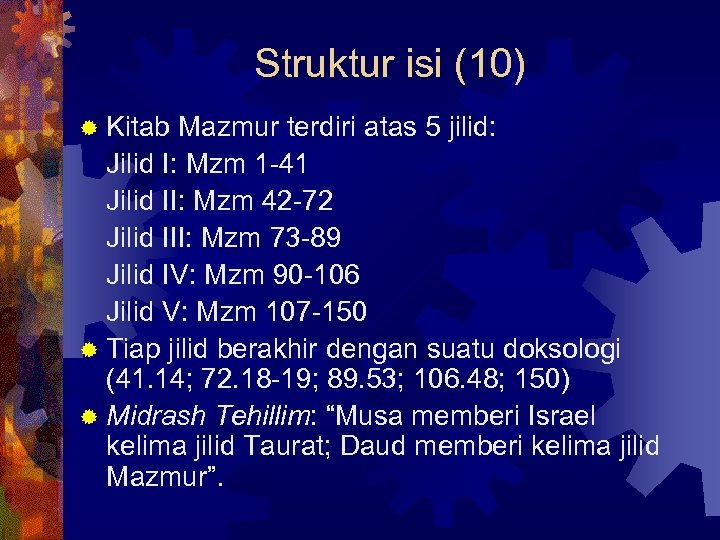 Struktur isi (10)

Kitab Mazmur terdiri atas 5 jilid:
Jilid I: Mzm 1-41
Jilid II: Mzm 42-72
Jilid III: Mzm 73-89
Jilid IV: Mzm 90-106
Jilid V: Mzm 107-150

Tiap jilid berakhir dengan suatu doksologi (41.14; 72.18-19; 89.53; 106.48; 150)

Midrash Tehillim: “Musa memberi Israel kelima jilid Taurat; Daud memberi kelima jilid Mazmur”.